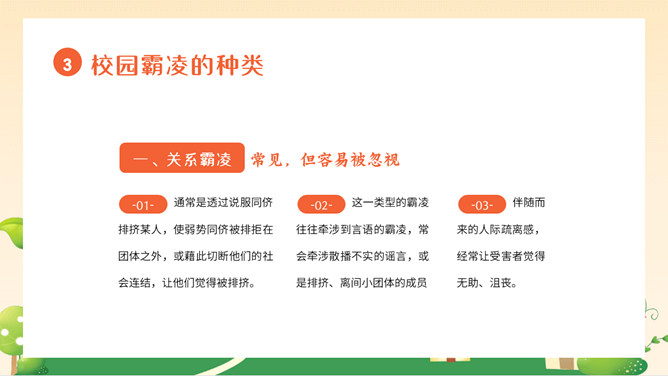 3 校园霸凌的种类

一、关系霸凌 常见，但容易被忽视

-01- 通常是透过说服同侪排挤某人，使弱势同侪被排拒在团体之外，或藉此切断他们的社会连结，让他们觉得被排挤。

-02- 这一类型的霸凌往往牵涉到言语的霸凌，常会牵涉散播不实的谣言，或是排挤、离间小团体的成员

-03- 伴随而来的人际疏离感，经常让受害者觉得无助、沮丧。